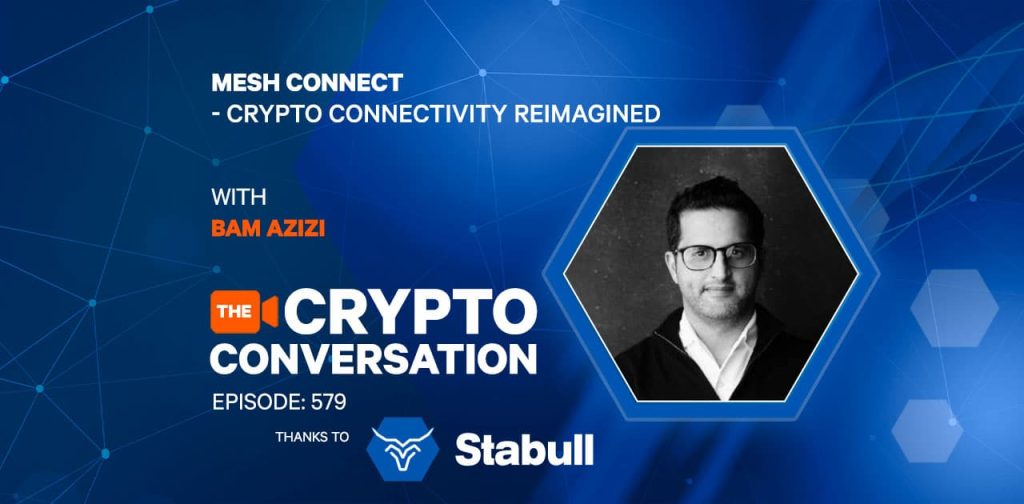 MESH CONNECT
- CRYPTO CONNECTIVITY REIMAGINED

WITH
BAM AZIZI

THE CRYPTO CONVERSATION

EPISODE: 579

THANKS TO Stabull